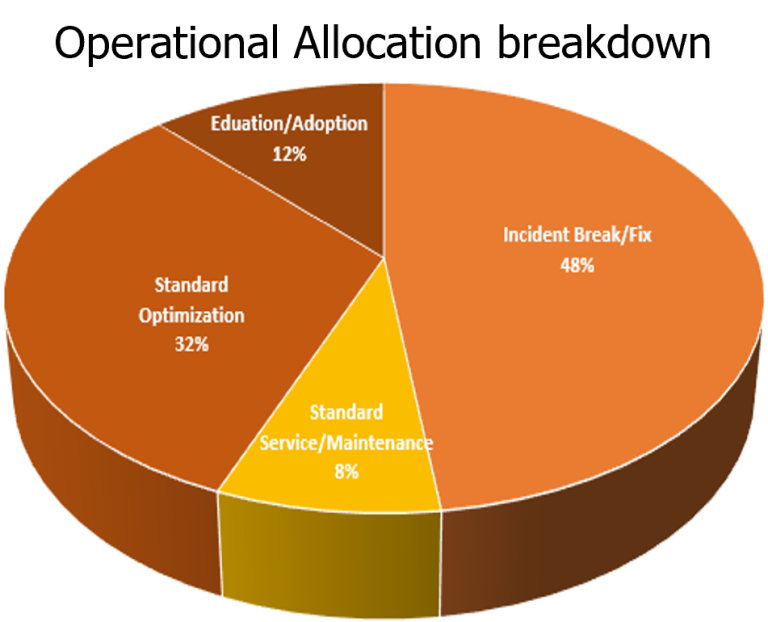 Operational Allocation breakdown

Eduation/Adoption
12%

Incident Break/Fix
48%

Standard
Optimization
32%

Standard
Service/Maintenance
8%